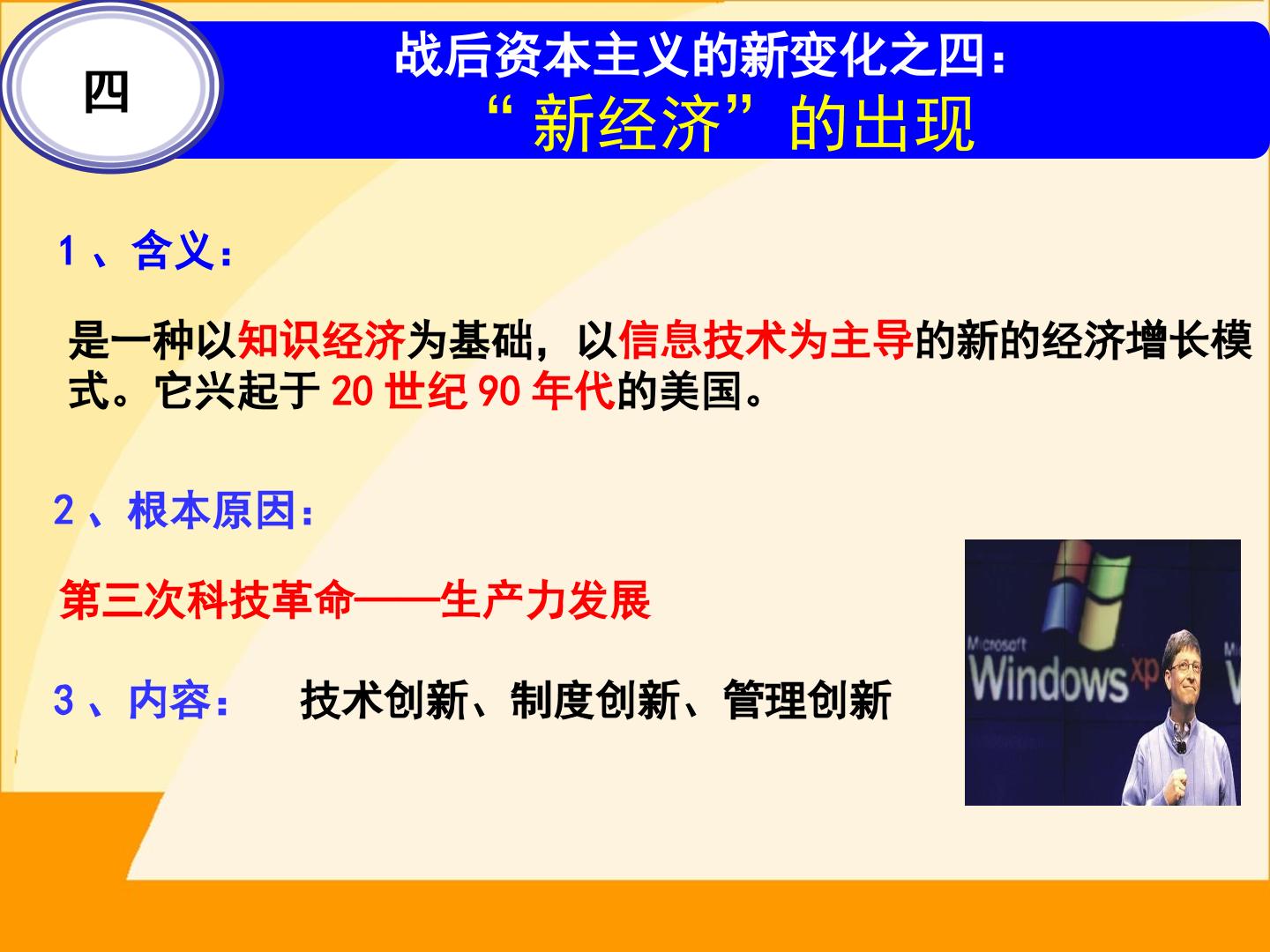 四

战后资本主义的新变化之四：
“新经济”的出现

1、含义：

是一种以知识经济为基础，以信息技术为主导的新的经济增长模式。它兴起于20世纪90年代的美国。

2、根本原因：

第三次科技革命——生产力发展

3、内容： 技术创新、制度创新、管理创新

Microsoft
Windows xp